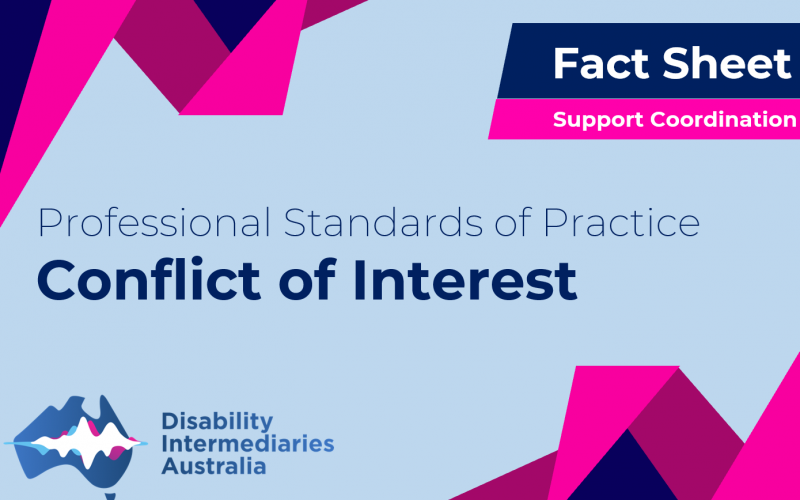 Fact Sheet
Support Coordination

Professional Standards of Practice
Conflict of Interest

Disability Intermediaries Australia